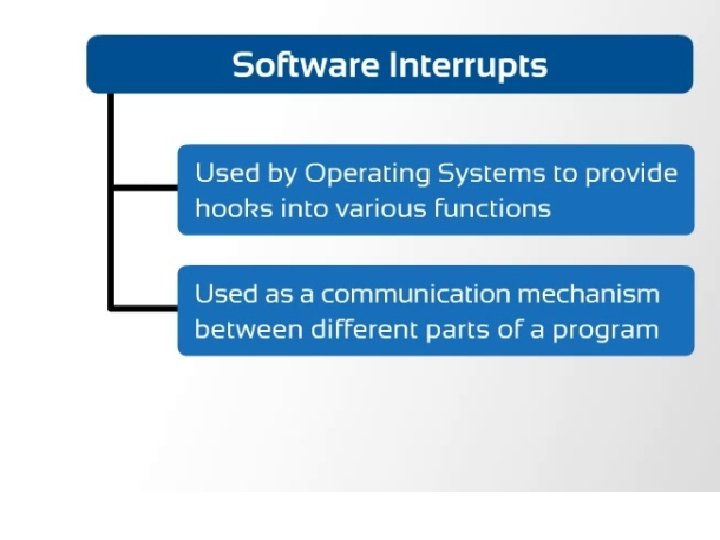 Software Interrupts

Used by Operating Systems to provide hooks into various functions

Used as a communication mechanism between different parts of a program